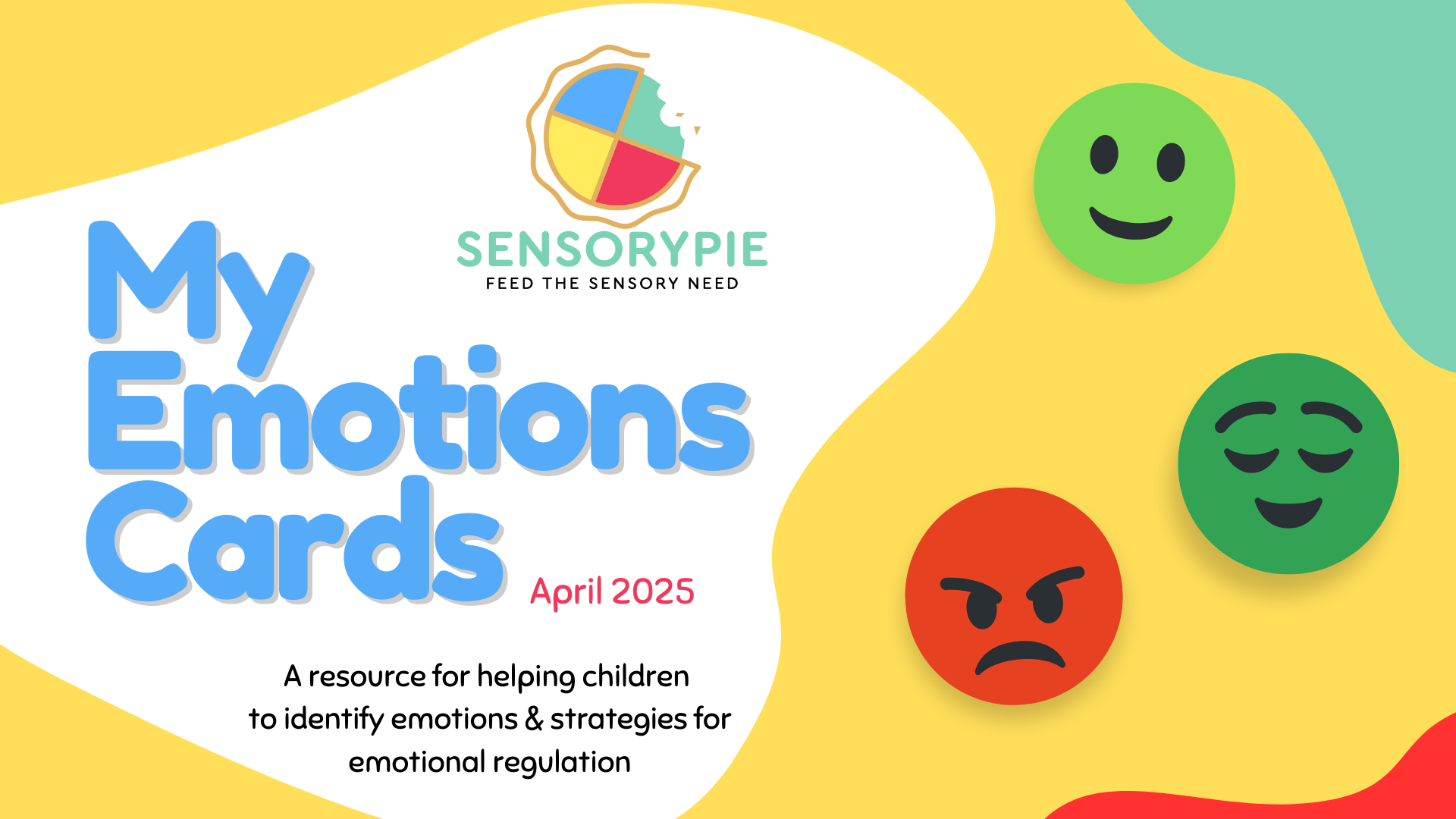 SENSORYPIE
FEED THE SENSORY NEED

My Emotions Cards

April 2025

A resource for helping children to identify emotions & strategies for emotional regulation